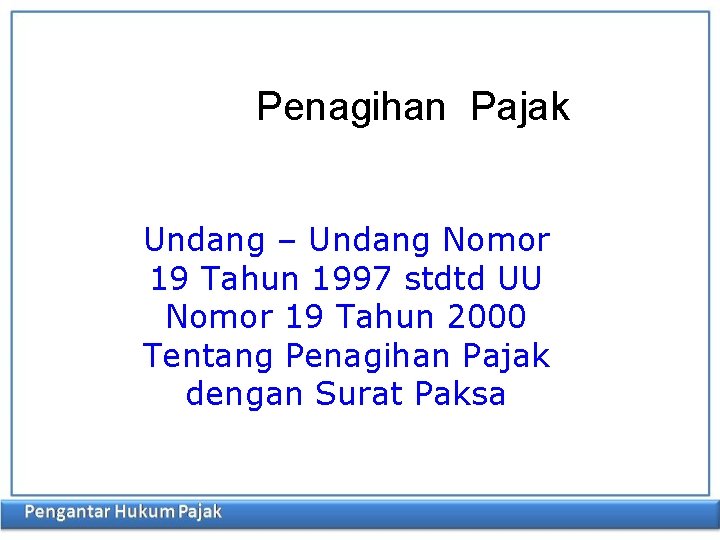 Penagihan Pajak

Undang – Undang Nomor 19 Tahun 1997 stdtd UU Nomor 19 Tahun 2000 Tentang Penagihan Pajak dengan Surat Paksa

Pengantar Hukum Pajak